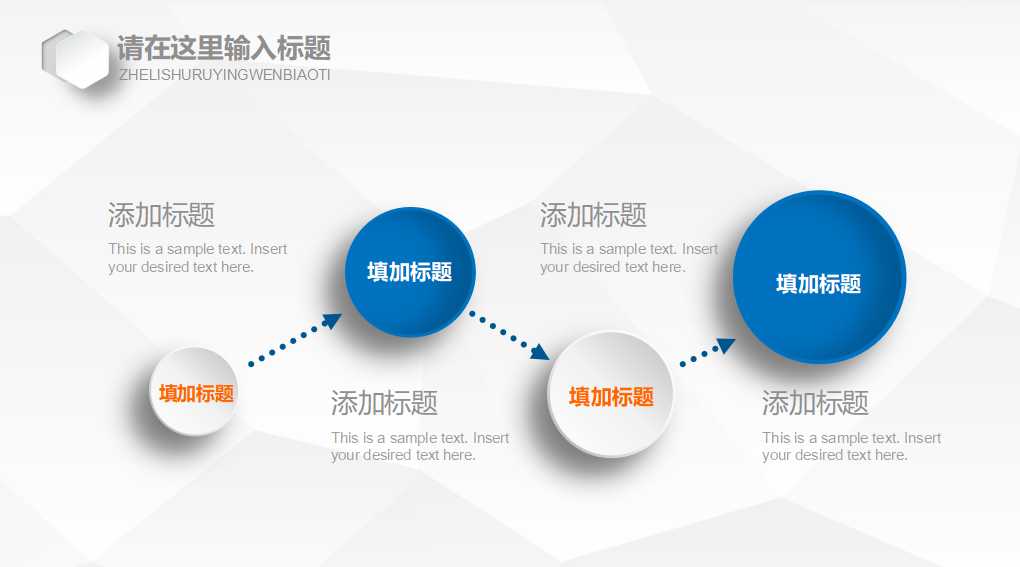 请在这里输入标题
ZHELISHURUYINGWENBIAOTI

添加标题
This is a sample text. Insert your desired text here.

填加标题

添加标题
This is a sample text. Insert your desired text here.

填加标题

填加标题

添加标题
This is a sample text. Insert your desired text here.

填加标题

添加标题
This is a sample text. Insert your desired text here.